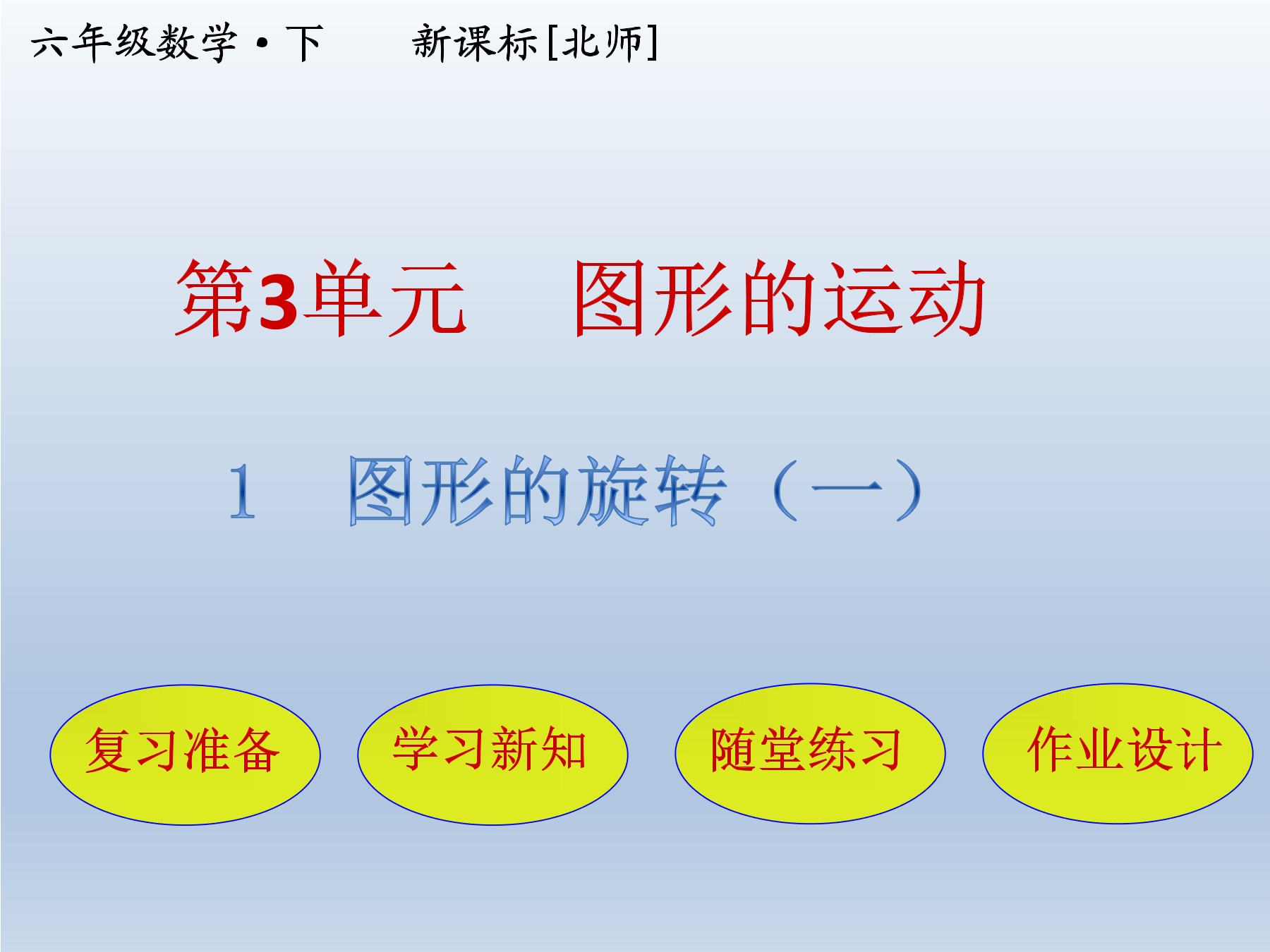 六年级数学·下 新课标[北师]

第3单元 图形的运动

1 图形的旋转（一）

复习准备 学习新知 随堂练习 作业设计